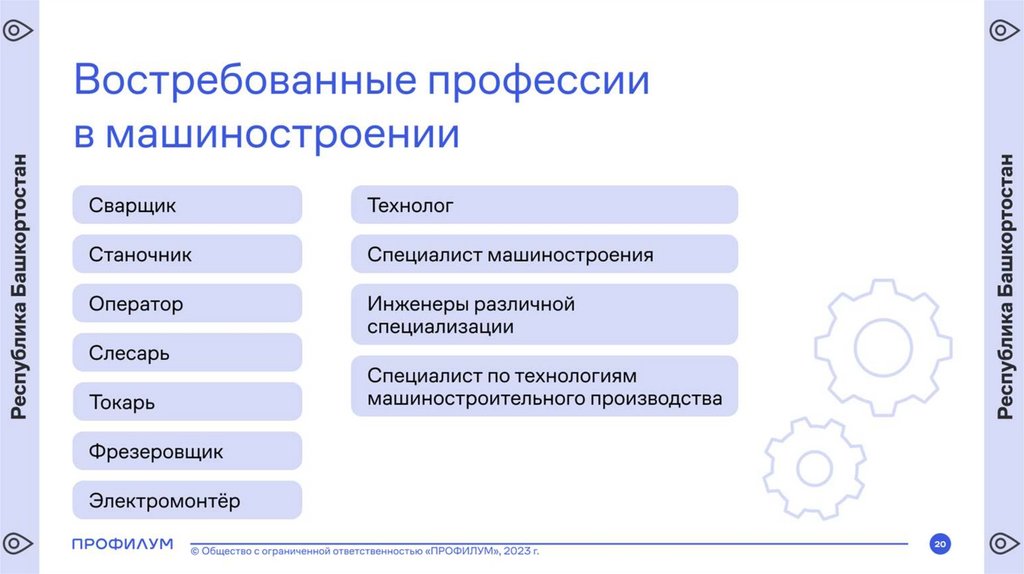 Республика Башкортостан

Востребованные профессии в машиностроении

Сварщик

Станочник

Оператор

Слесарь

Токарь

Фрезеровщик

Электромонтёр

Технолог

Специалист машиностроения

Инженеры различной специализации

Специалист по технологиям машиностроительного производства

Республика Башкортостан

ПРОФИЛУМ © Общество с ограниченной ответственностью «ПРОФИЛУМ», 2023 г.

20